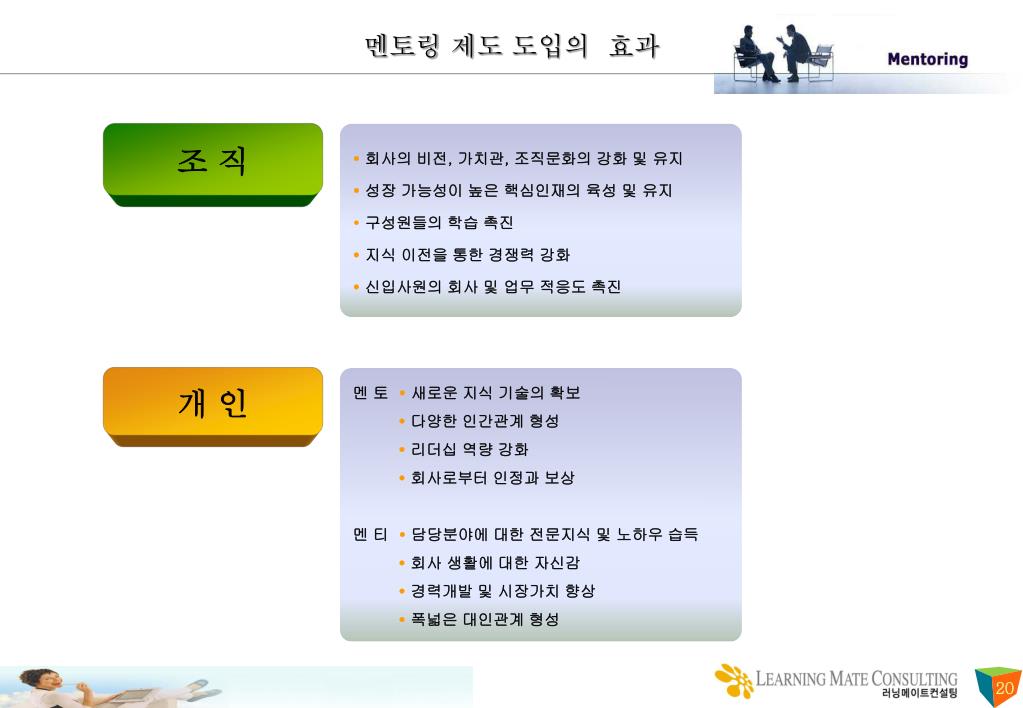 멘토링 제도 도입의 효과

Mentoring

조 직

• 회사의 비전, 가치관, 조직문화의 강화 및 유지
• 성장 가능성이 높은 핵심인재의 육성 및 유지
• 구성원들의 학습 촉진
• 지식 이전을 통한 경쟁력 강화
• 신입사원의 회사 및 업무 적응도 촉진

개 인

멘 토 • 새로운 지식 기술의 확보
• 다양한 인간관계 형성
• 리더십 역량 강화
• 회사로부터 인정과 보상

멘 티 • 담당분야에 대한 전문지식 및 노하우 습득
• 회사 생활에 대한 자신감
• 경력개발 및 시장가치 향상
• 폭넓은 대인관계 형성

LEARNING MATE CONSULTING
러닝메이트컨설팅

20